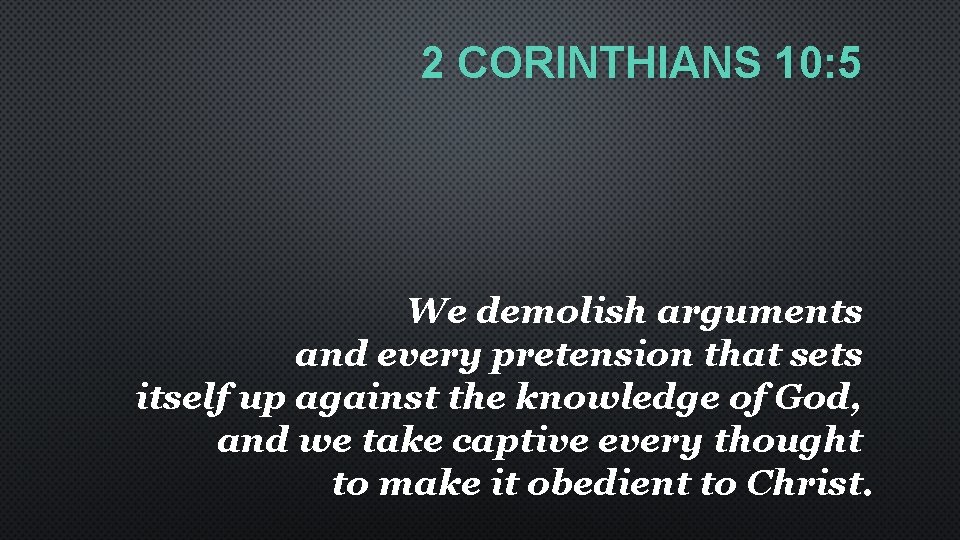 2 CORINTHIANS 10:5

We demolish arguments and every pretension that sets itself up against the knowledge of God, and we take captive every thought to make it obedient to Christ.